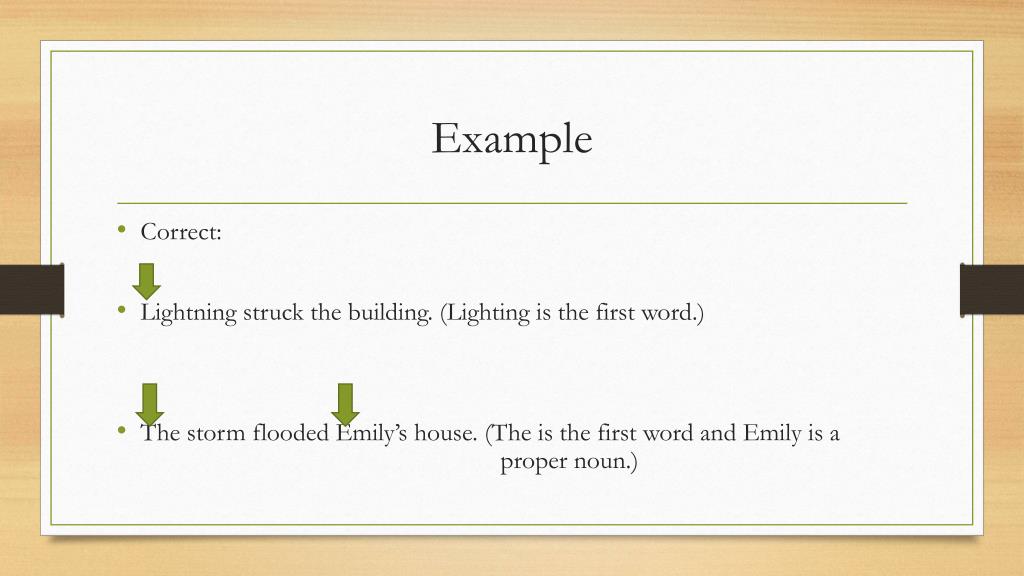 Example

• Correct:

• Lightning struck the building. (Lighting is the first word.)

• The storm flooded Emily's house. (The is the first word and Emily is a proper noun.)